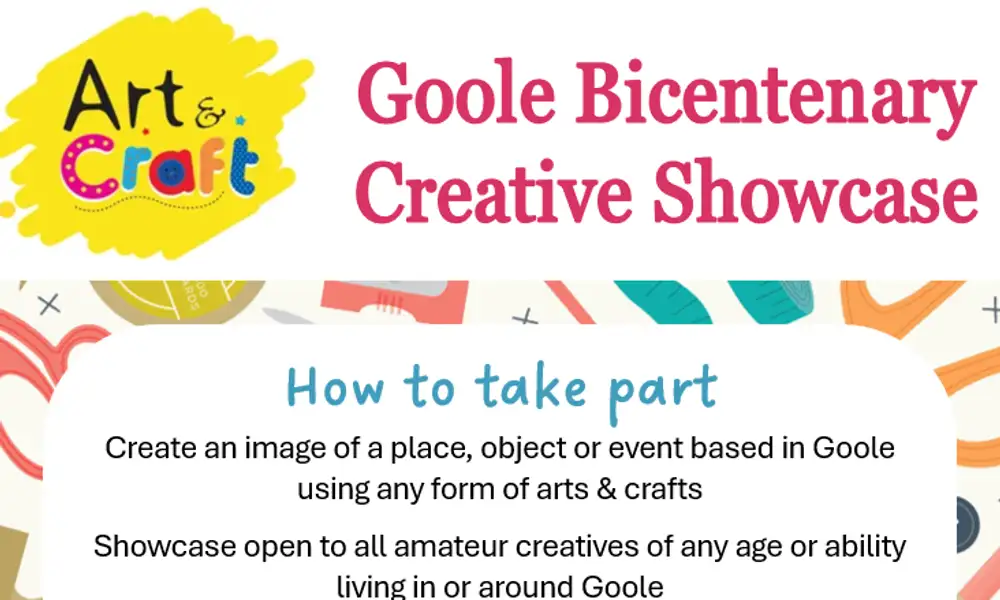 Art & Craft

Goole Bicentenary Creative Showcase

How to take part

Create an image of a place, object or event based in Goole using any form of arts & crafts

Showcase open to all amateur creatives of any age or ability living in or around Goole